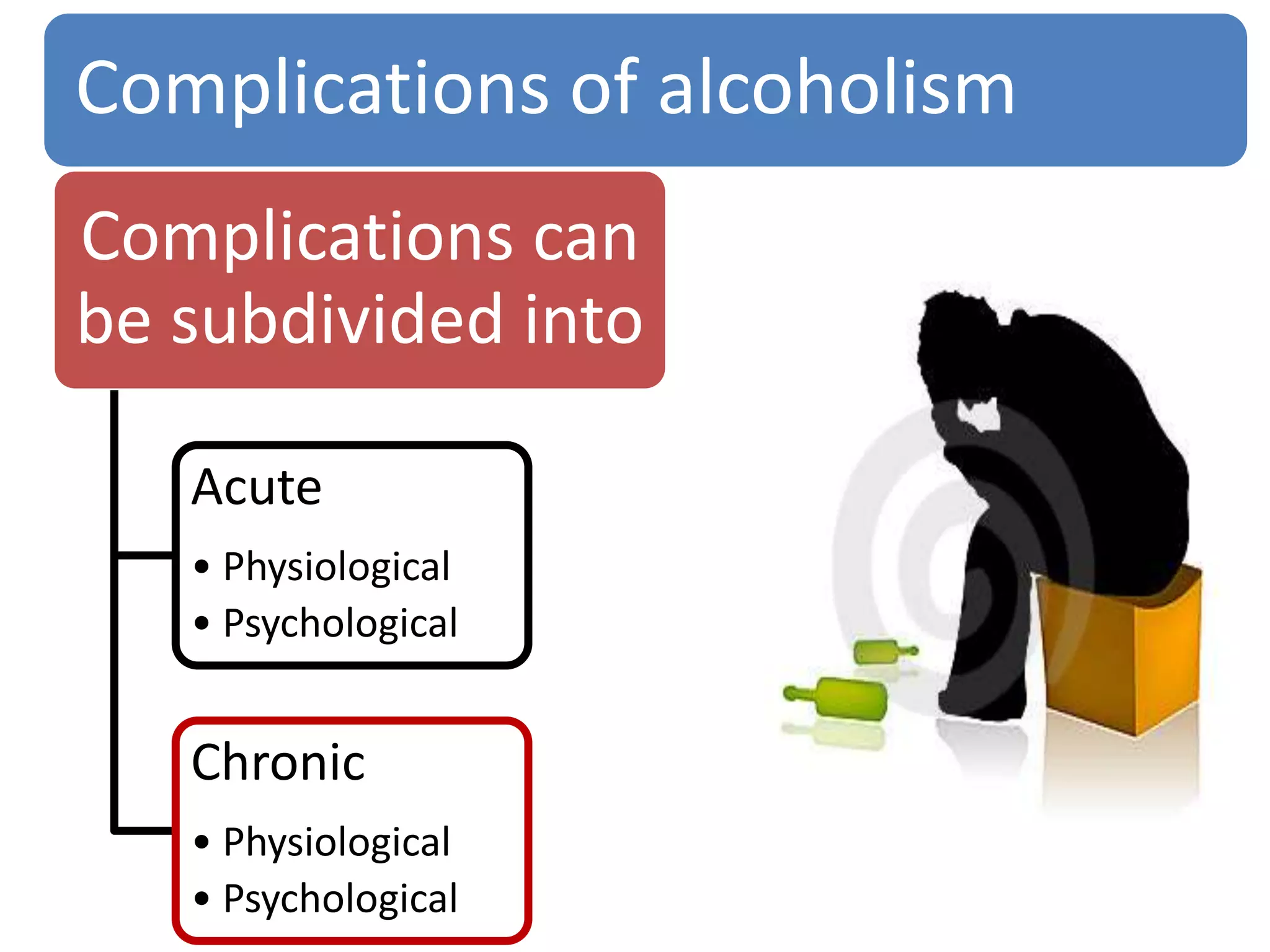 Complications of alcoholism

Complications can be subdivided into

Acute

• Physiological
• Psychological

Chronic

• Physiological
• Psychological